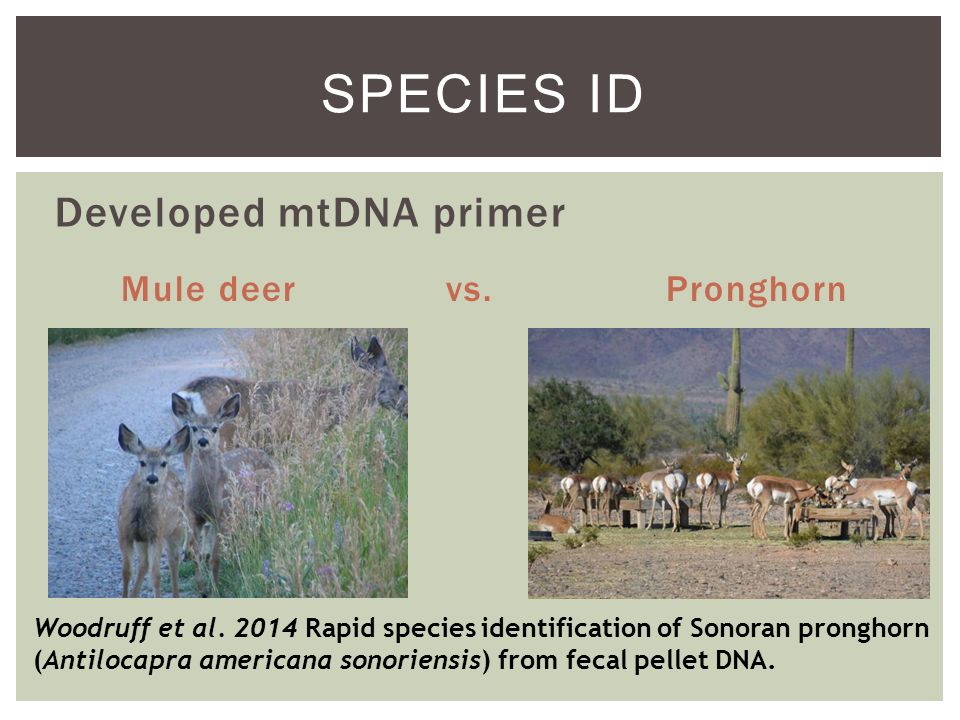 SPECIES ID

Developed mtDNA primer

Mule deer vs. Pronghorn

Woodruff et al. 2014 Rapid species identification of Sonoran pronghorn (Antilocapra americana sonoriensis) from fecal pellet DNA.